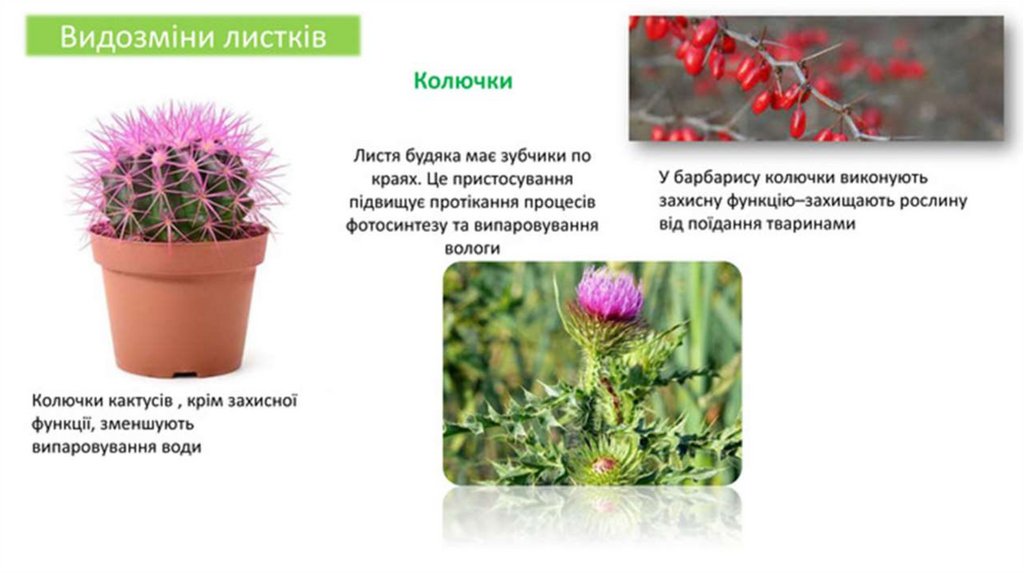 Видозміни листків

Колючки

Листя будяка має зубчики по краях. Це пристосування підвищує протікання процесів фотосинтезу та випаровування вологи

У барбарису колючки виконують захисну функцію–захищають рослину від поїдання тваринами

Колючки кактусів , крім захисної функції, зменшують випаровування води